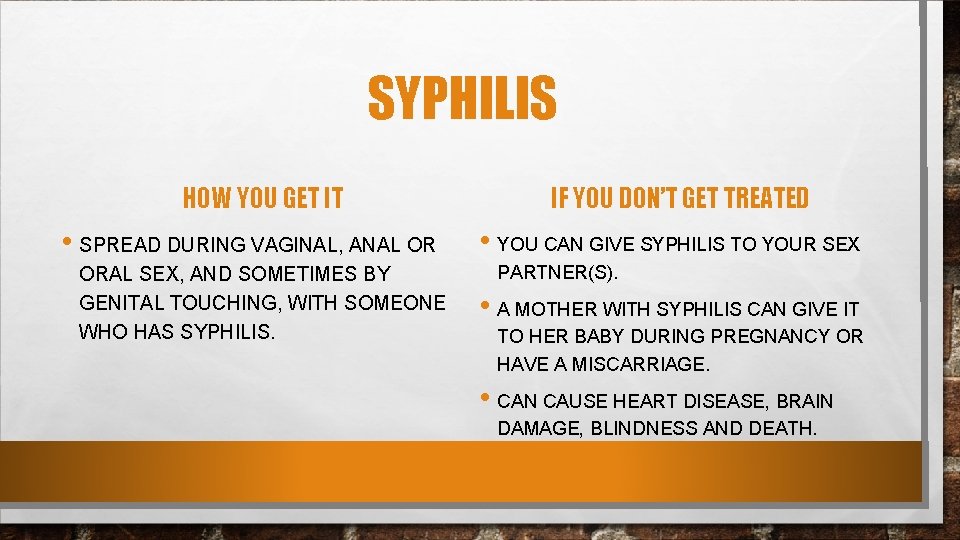 SYPHILIS

HOW YOU GET IT

• SPREAD DURING VAGINAL, ANAL OR ORAL SEX, AND SOMETIMES BY GENITAL TOUCHING, WITH SOMEONE WHO HAS SYPHILIS.

IF YOU DON'T GET TREATED

• YOU CAN GIVE SYPHILIS TO YOUR SEX PARTNER(S).

• A MOTHER WITH SYPHILIS CAN GIVE IT TO HER BABY DURING PREGNANCY OR HAVE A MISCARRIAGE.

• CAN CAUSE HEART DISEASE, BRAIN DAMAGE, BLINDNESS AND DEATH.